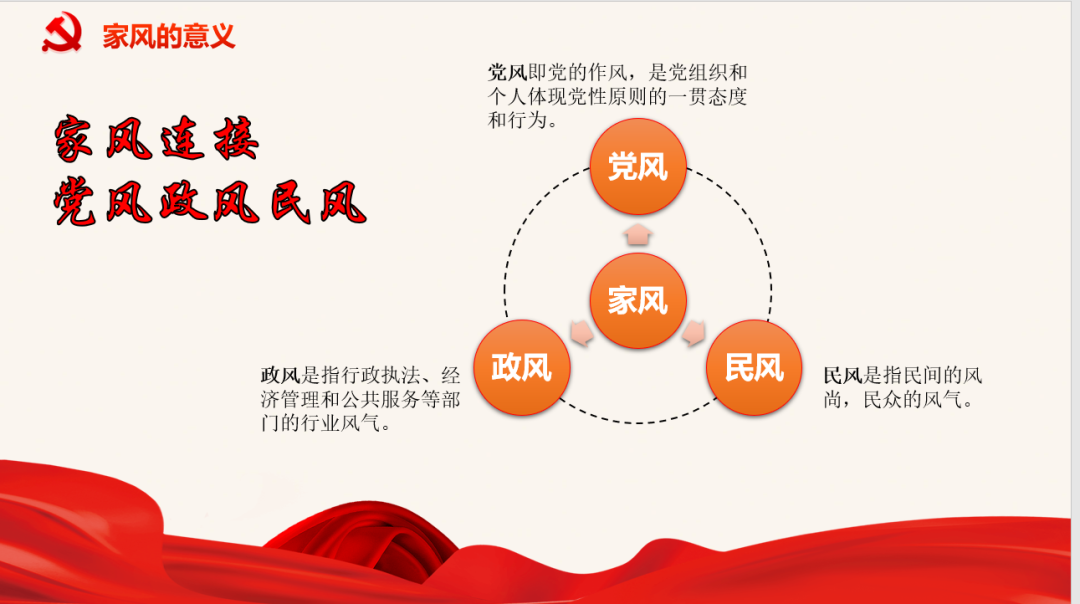 家风的意义

家风连接
党风政风民风

党风即党的作风，是党组织和个人体现党性原则的一贯态度和行为。

党风

家风

政风

民风

政风是指行政执法、经济管理和公共服务等部门的行业风气。

民风是指民间的风尚，民众的风气。